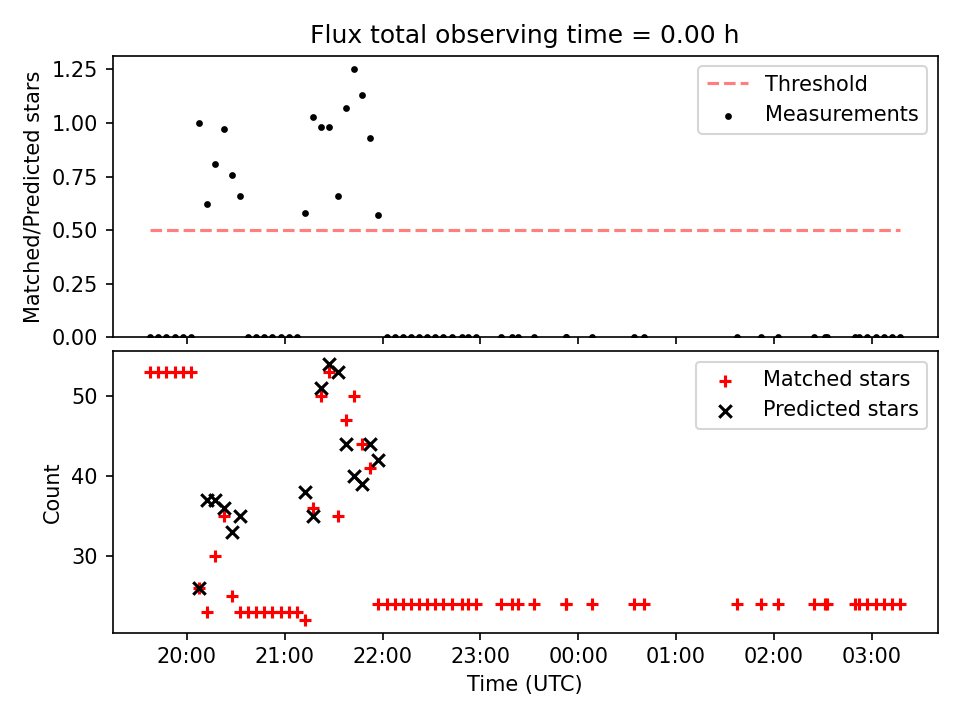 Flux total observing time = 0.00 h

Matched/Predicted stars

1.25
1.00
0.75
0.50
0.25
0.00

Threshold
Measurements

Count

50
40
30

Matched stars
Predicted stars

20:00 21:00 22:00 23:00 00:00 01:00 02:00 03:00

Time (UTC)